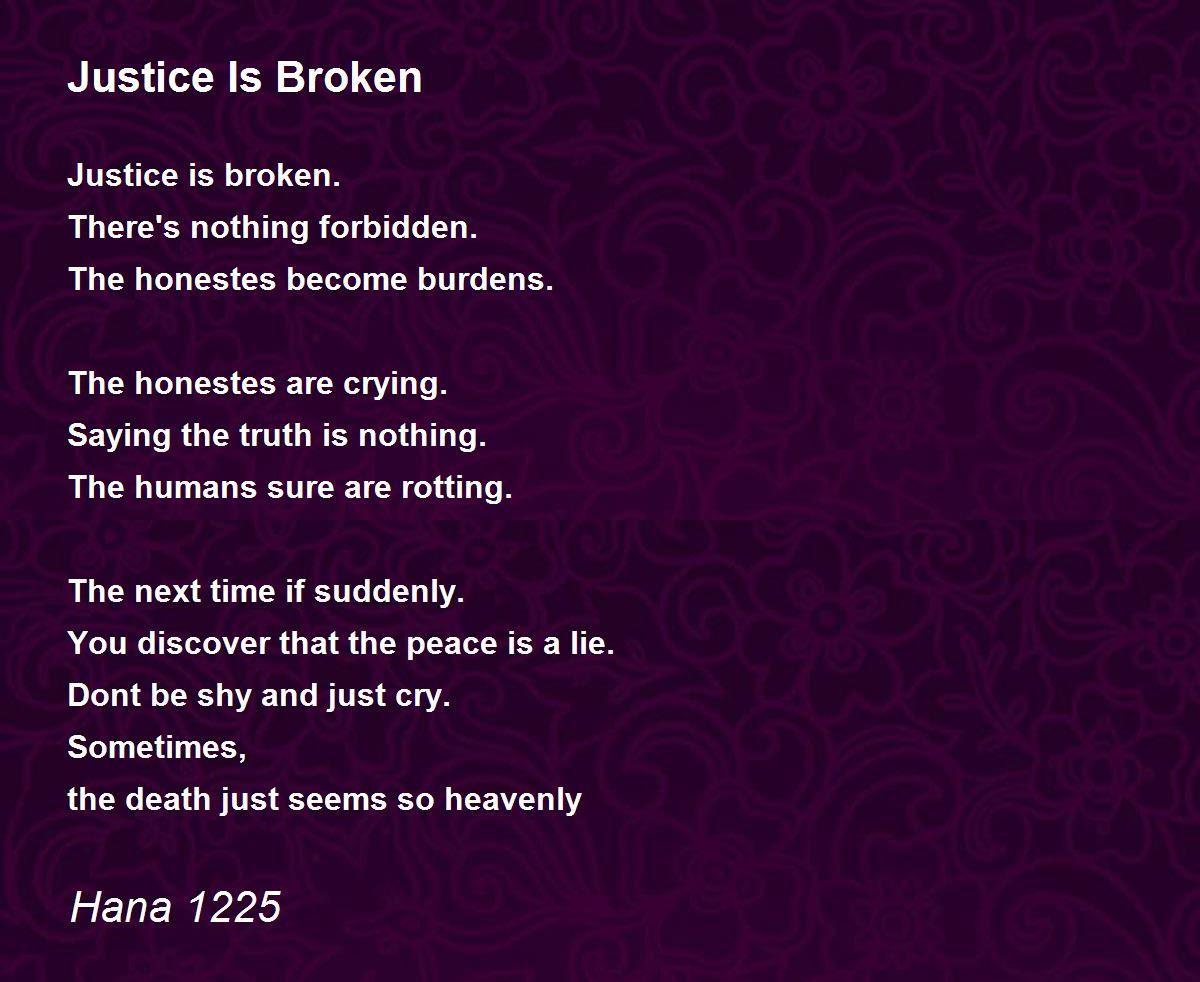 Justice Is Broken

Justice is broken.
There's nothing forbidden.
The honestes become burdens.

The honestes are crying.
Saying the truth is nothing.
The humans sure are rotting.

The next time if suddenly.
You discover that the peace is a lie.
Dont be shy and just cry.
Sometimes,
the death just seems so heavenly

Hana 1225